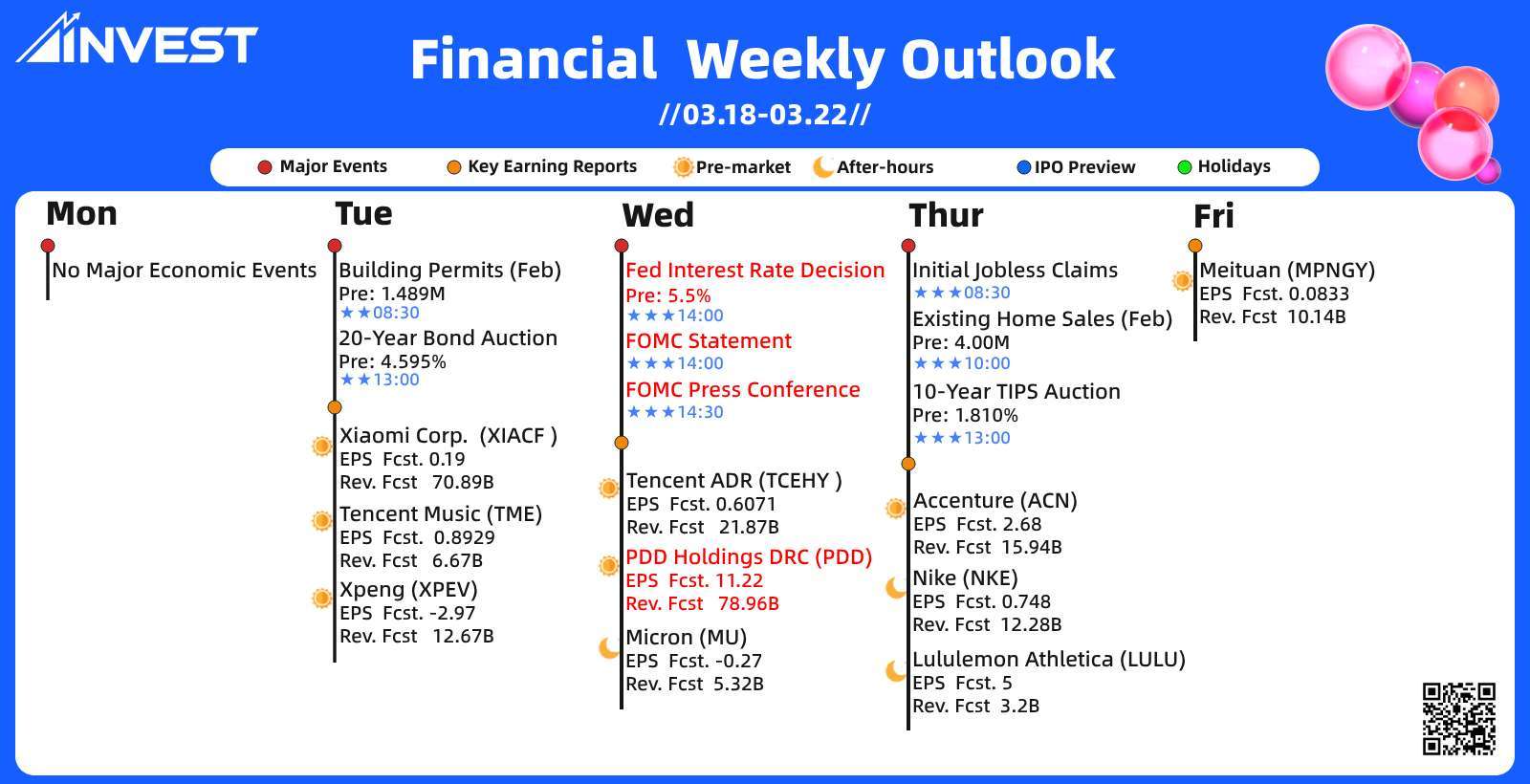 INVEST

Financial Weekly Outlook

//03.18-03.22//

Major Events Key Earning Reports Pre-market After-hours IPO Preview Holidays

Mon

No Major Economic Events

Tue

Building Permits (Feb)
Pre: 1.489M
★★08:30

20-Year Bond Auction
Pre: 4.595%
★★13:00

Xiaomi Corp. (XIACF )
EPS Fcst. 0.19
Rev. Fcst 70.89B

Tencent Music (TME)
EPS Fcst. 0.8929
Rev. Fcst 6.67B

Xpeng (XPEV)
EPS Fcst. -2.97
Rev. Fcst 12.67B

Wed

Fed Interest Rate Decision
Pre: 5.5%
★★★14:00

FOMC Statement
★★★14:00

FOMC Press Conference
★★★14:30

Tencent ADR (TCEHY )
EPS Fcst. 0.6071
Rev. Fcst 21.87B

PDD Holdings DRC (PDD)
EPS Fcst. 11.22
Rev. Fcst 78.96B

Micron (MU)
EPS Fcst. -0.27
Rev. Fcst 5.32B

Thur

Initial Jobless Claims
★★★08:30

Existing Home Sales (Feb)
Pre: 4.00M
★★★10:00

10-Year TIPS Auction
Pre: 1.810%
★★★13:00

Accenture (ACN)
EPS Fcst. 2.68
Rev. Fcst 15.94B

Nike (NKE)
EPS Fcst. 0.748
Rev. Fcst 12.28B

Lululemon Athletica (LULU)
EPS Fcst. 5
Rev. Fcst 3.2B

Fri

Meituan (MPNGY)
EPS Fcst. 0.0833
Rev. Fcst 10.14B